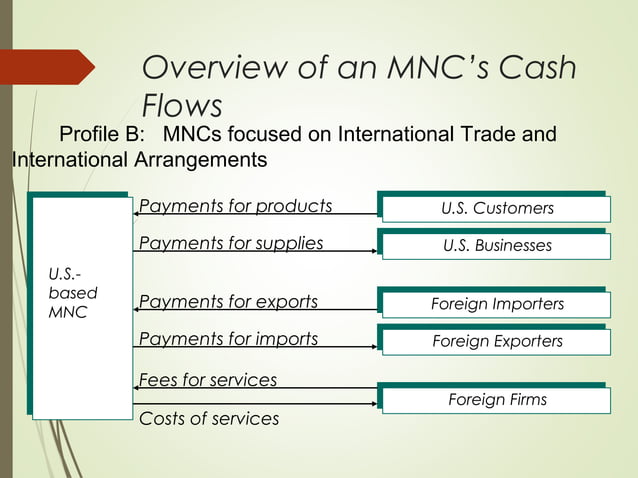 Overview of an MNC's Cash Flows

Profile B: MNCs focused on International Trade and International Arrangements

U.S.-based MNC

Payments for products

U.S. Customers

Payments for supplies

U.S. Businesses

Payments for exports

Foreign Importers

Payments for imports

Foreign Exporters

Fees for services

Foreign Firms

Costs of services